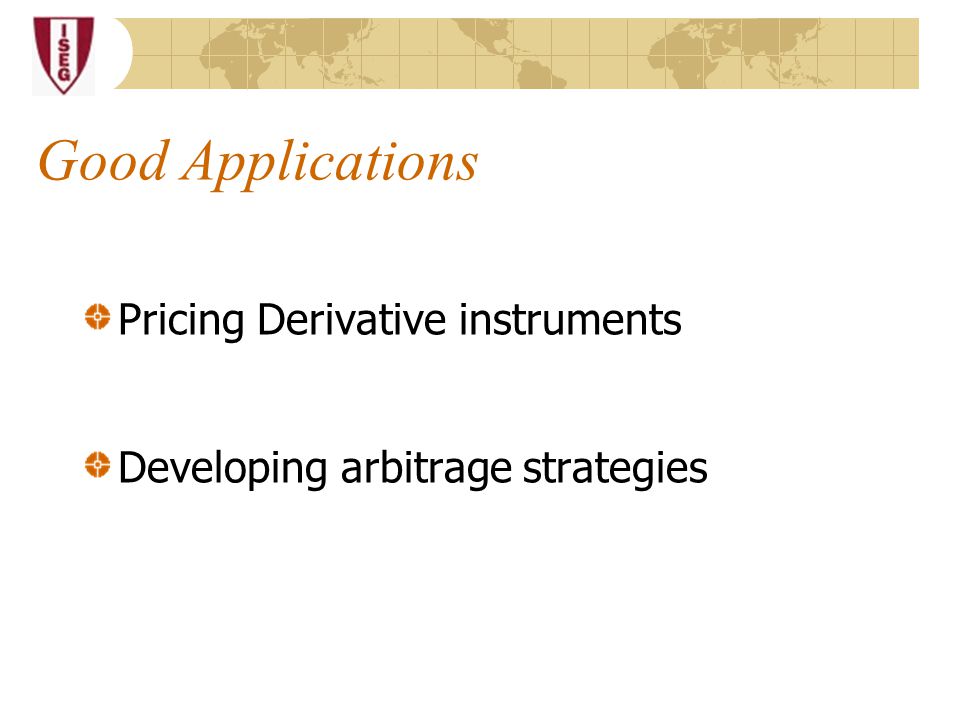 ISEG

Good Applications

Pricing Derivative instruments

Developing arbitrage strategies